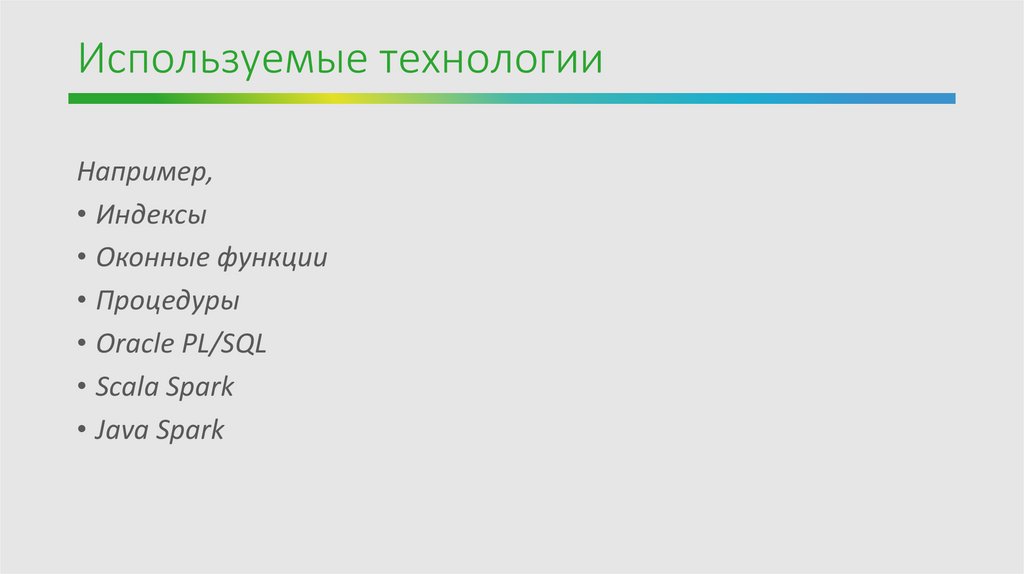 Используемые технологии

Например,

• Индексы
• Оконные функции
• Процедуры
• Oracle PL/SQL
• Scala Spark
• Java Spark